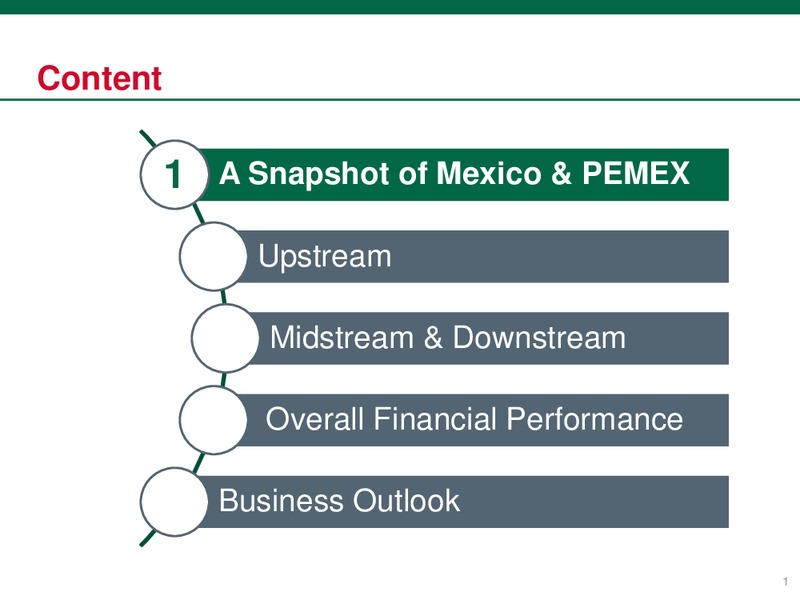 Content

1 A Snapshot of Mexico & PEMEX

Upstream

Midstream & Downstream

Overall Financial Performance

Business Outlook

1